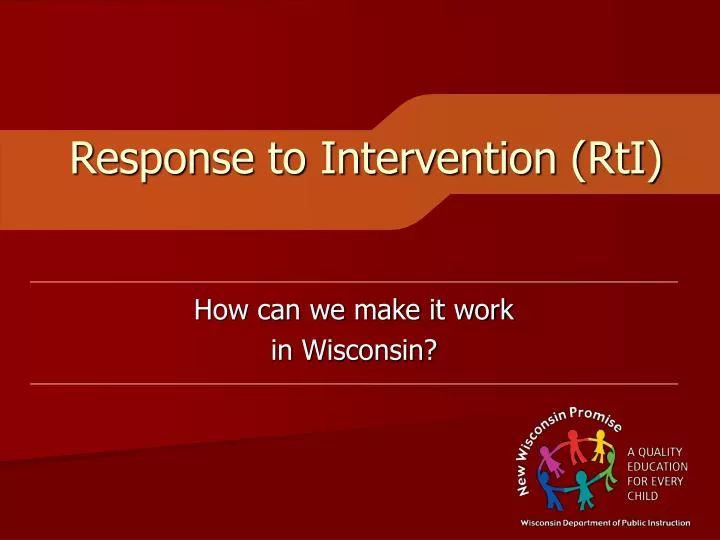 Response to Intervention (RtI)

How can we make it work in Wisconsin?

New Wisconsin Promise

A QUALITY EDUCATION FOR EVERY CHILD

Wisconsin Department of Public Instruction